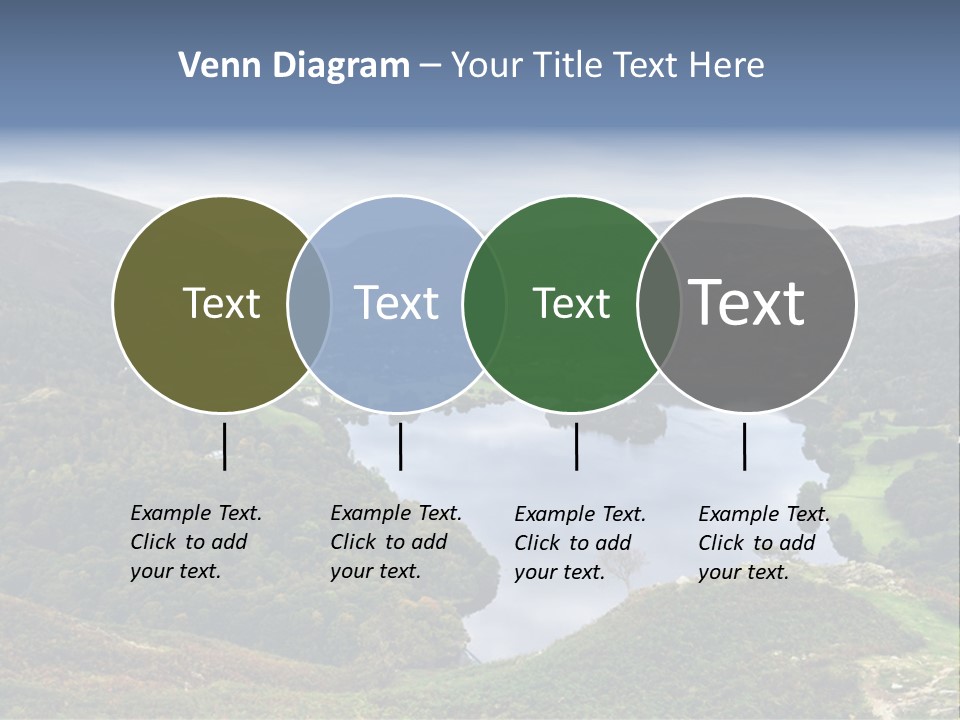 Venn Diagram – Your Title Text Here

Text

Text

Text

Text

Example Text. Click to add your text.

Example Text. Click to add your text.

Example Text. Click to add your text.

Example Text. Click to add your text.